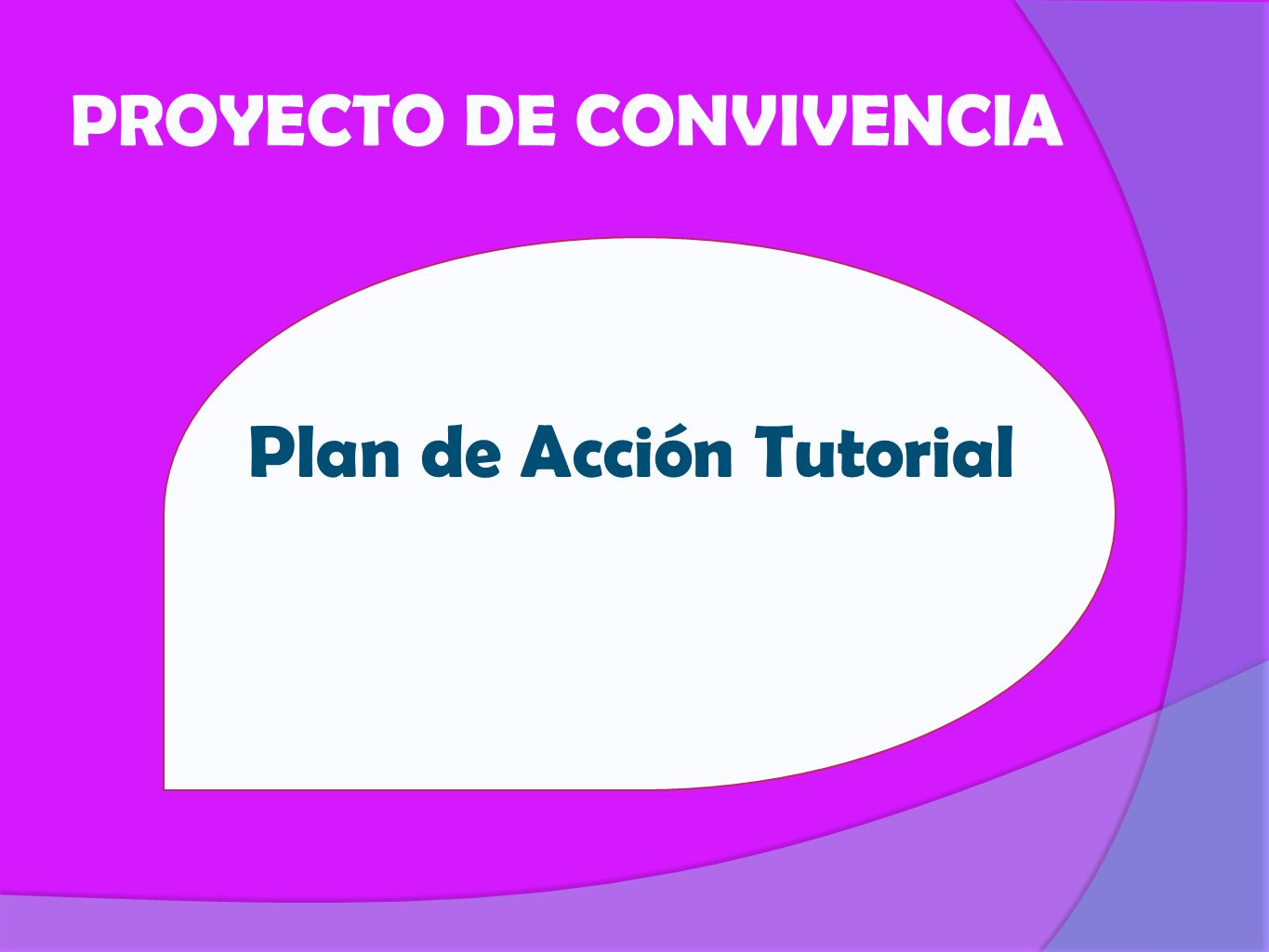 PROYECTO DE CONVIVENCIA

Plan de Acción Tutorial